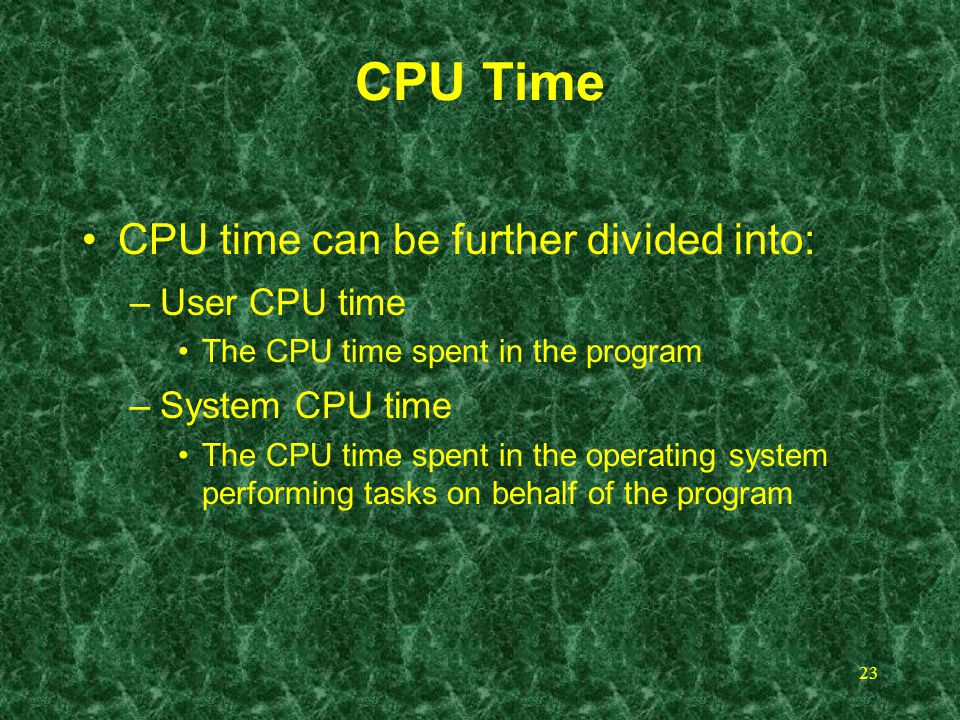 CPU Time

• CPU time can be further divided into:
– User CPU time
• The CPU time spent in the program
– System CPU time
• The CPU time spent in the operating system performing tasks on behalf of the program

23